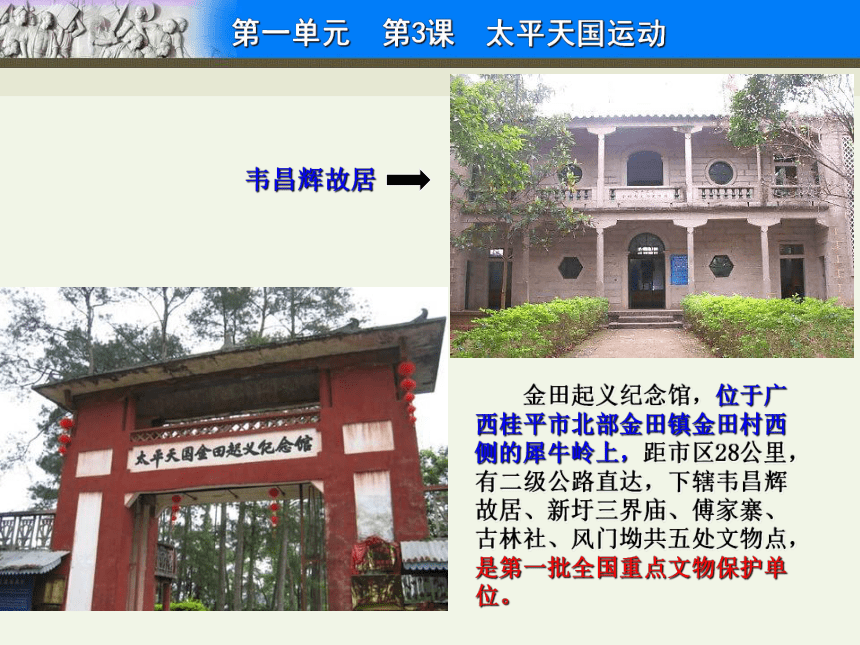 第一单元　第3课　太平天国运动

韦昌辉故居

太平天国金田起义纪念馆

金田起义纪念馆，位于广西桂平市北部金田镇金田村西侧的犀牛岭上，距市区28公里，有二级公路直达，下辖韦昌辉故居、新圩三界庙、傅家寨、古林社、风门坳共五处文物点，是第一批全国重点文物保护单位。